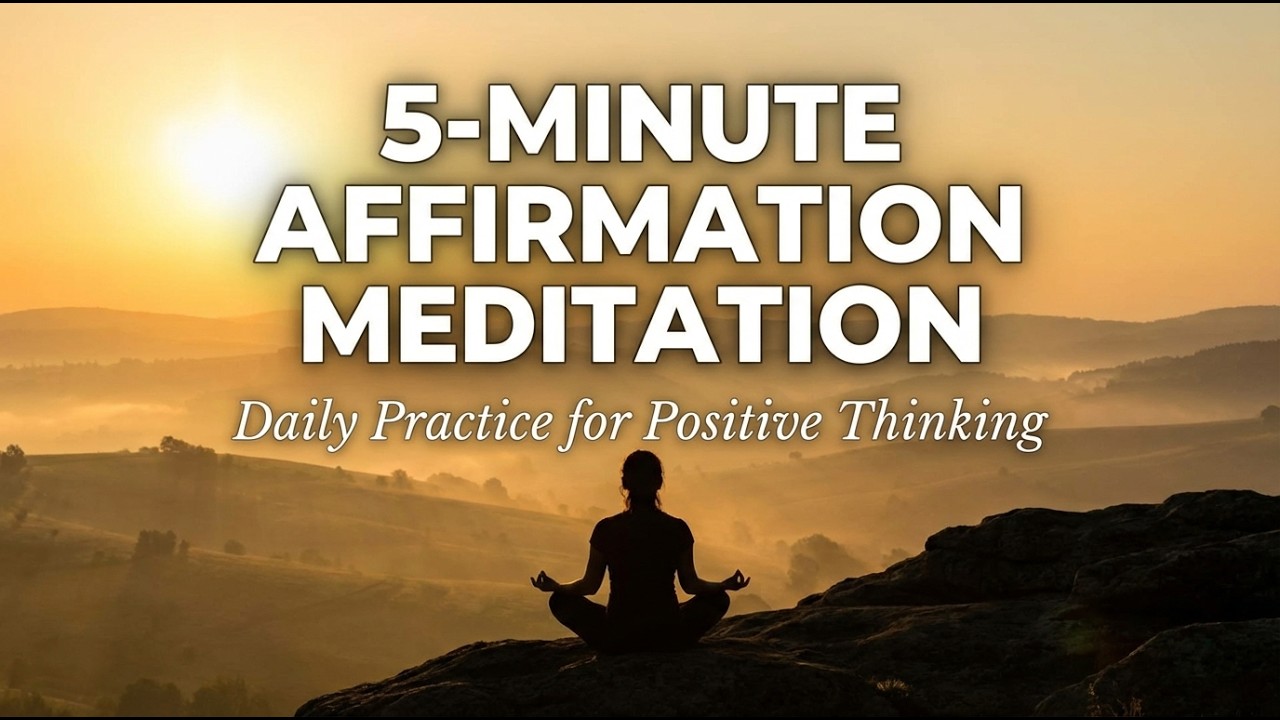 5-MINUTE AFFIRMATION MEDITATION

Daily Practice for Positive Thinking